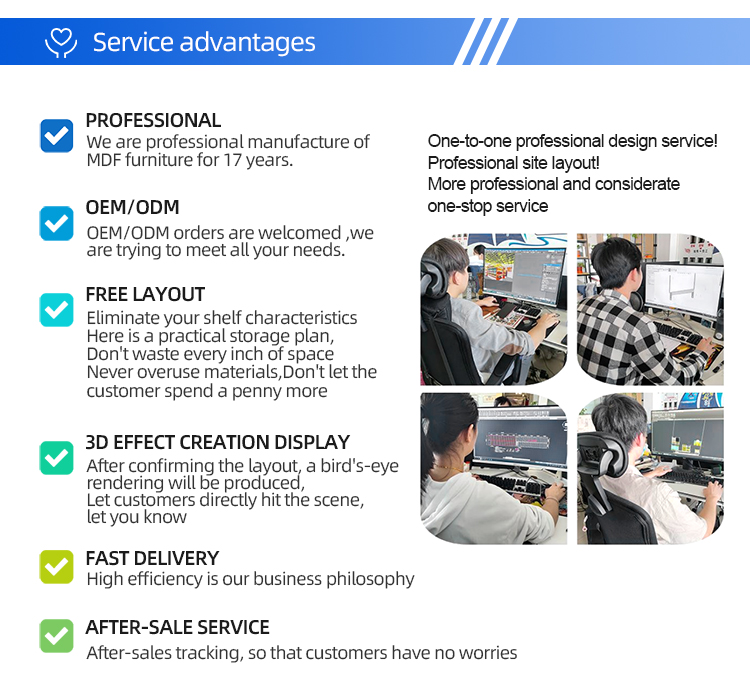 Service advantages

☑ PROFESSIONAL
We are professional manufacture of MDF furniture for 17 years.

☑ OEM/ODM
OEM/ODM orders are welcomed ,we are trying to meet all your needs.

☑ FREE LAYOUT
Eliminate your shelf characteristics
Here is a practical storage plan,
Don't waste every inch of space
Never overuse materials,Don't let the customer spend a penny more

☑ 3D EFFECT CREATION DISPLAY
After confirming the layout, a bird's-eye rendering will be produced,
Let customers directly hit the scene,
let you know

☑ FAST DELIVERY
High efficiency is our business philosophy

☑ AFTER-SALE SERVICE
After-sales tracking, so that customers have no worries

One-to-one professional design service!
Professional site layout!
More professional and considerate one-stop service